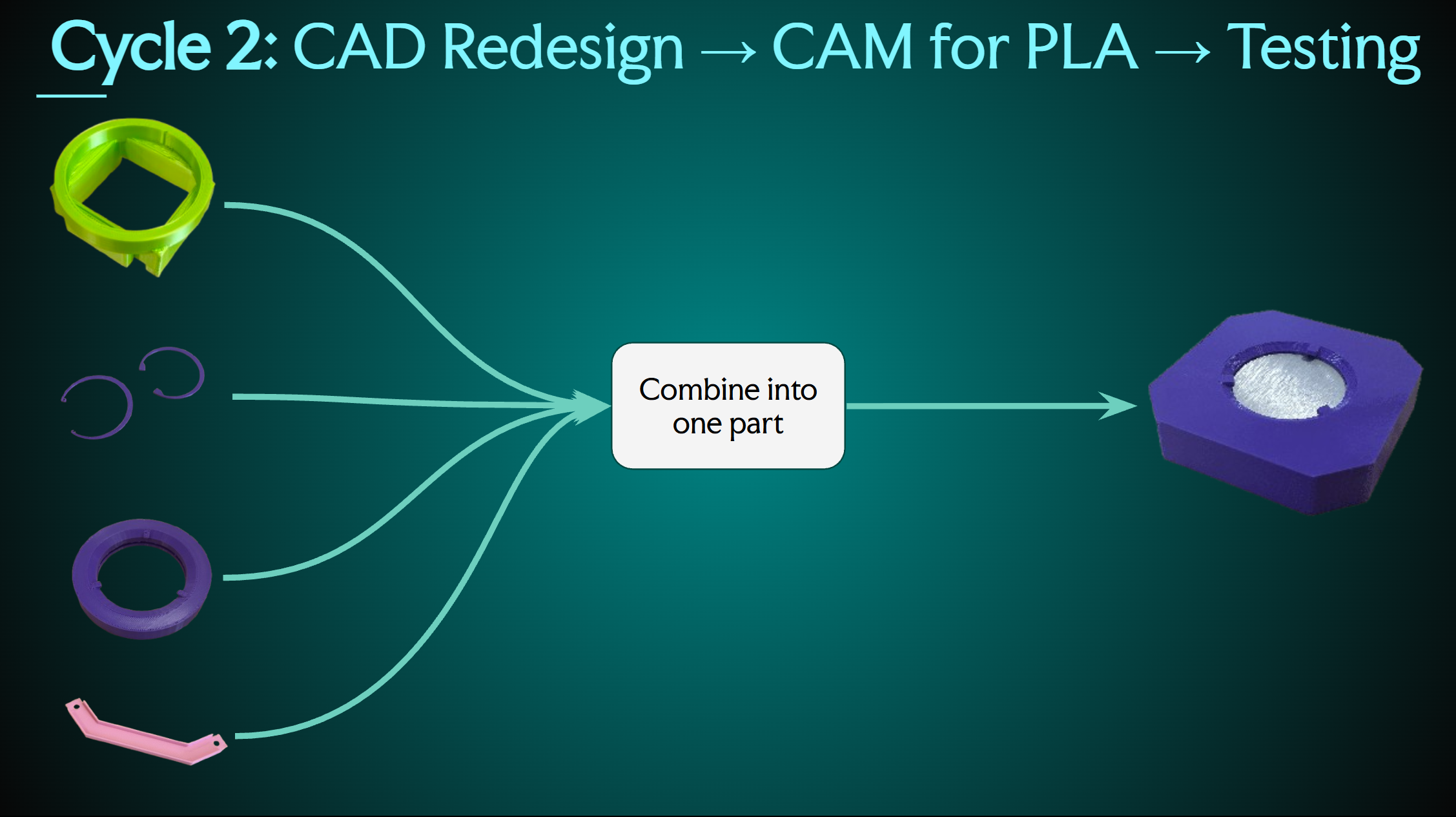 Cycle 2: CAD Redesign → CAM for PLA → Testing

Combine into one part